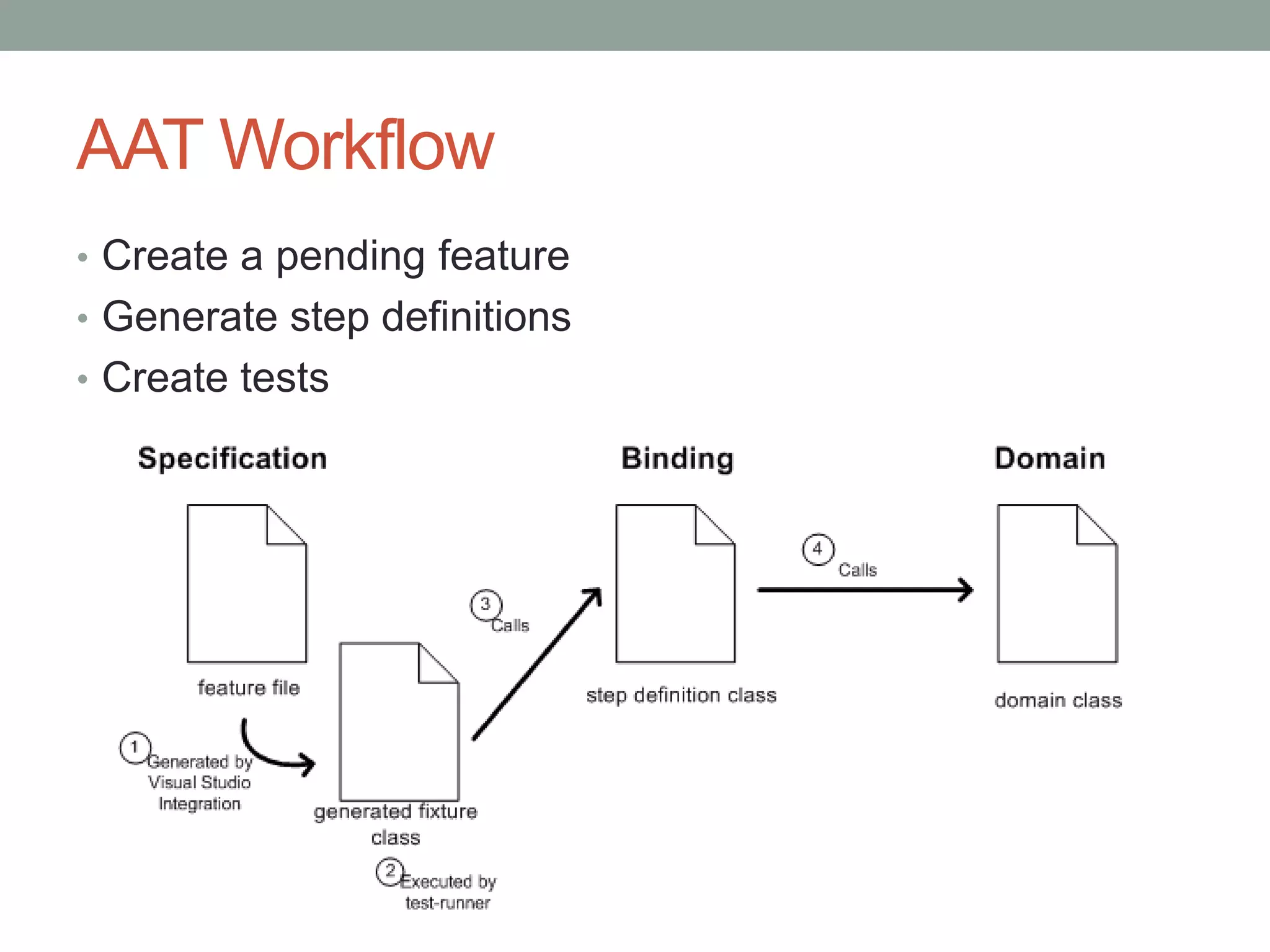 AAT Workflow

• Create a pending feature
• Generate step definitions
• Create tests

Specification

Binding

Domain

feature file

1 Generated by Visual Studio Integration

generated fixture class

2 Executed by test-runner

3 Calls

step definition class

4 Calls

domain class